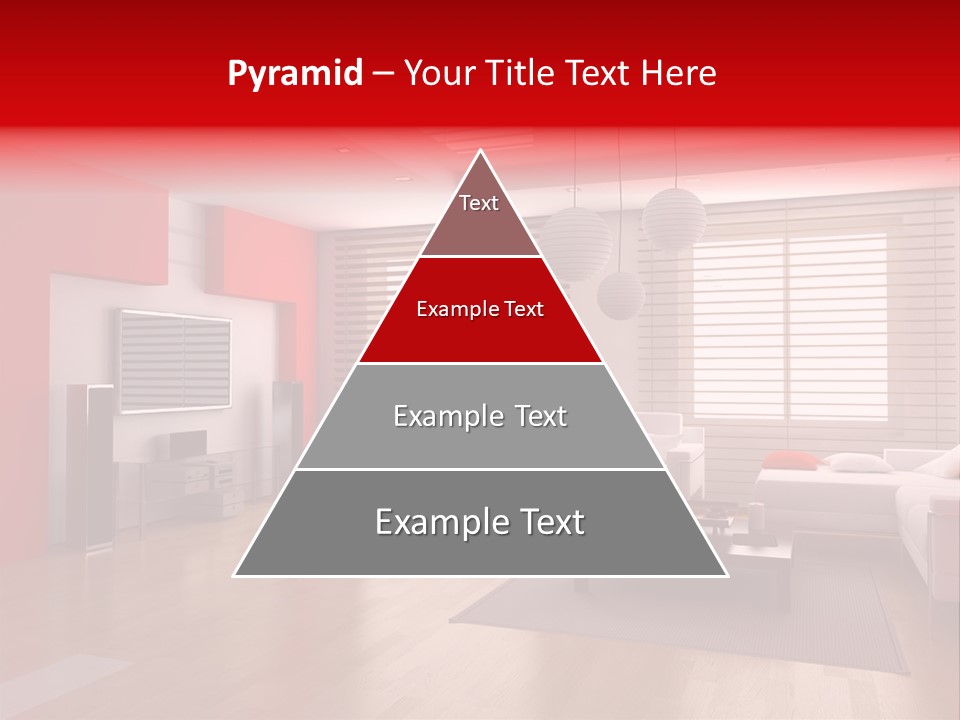 Pyramid – Your Title Text Here

Text

Example Text

Example Text

Example Text